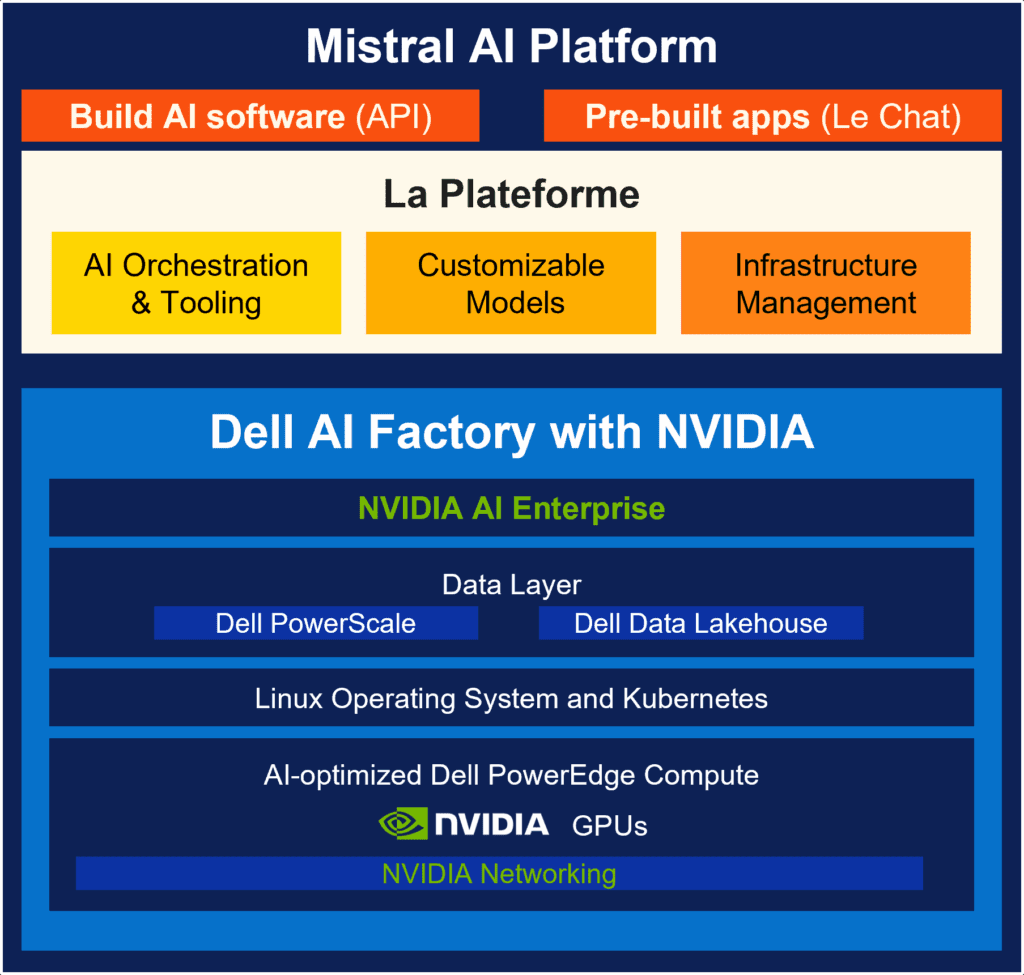 Mistral AI Platform

Build AI software (API)

Pre-built apps (Le Chat)

La Plateforme

AI Orchestration & Tooling

Customizable Models

Infrastructure Management

Dell AI Factory with NVIDIA

NVIDIA AI Enterprise

Data Layer

Dell PowerScale

Dell Data Lakehouse

Linux Operating System and Kubernetes

AI-optimized Dell PowerEdge Compute

NVIDIA GPUs

NVIDIA Networking